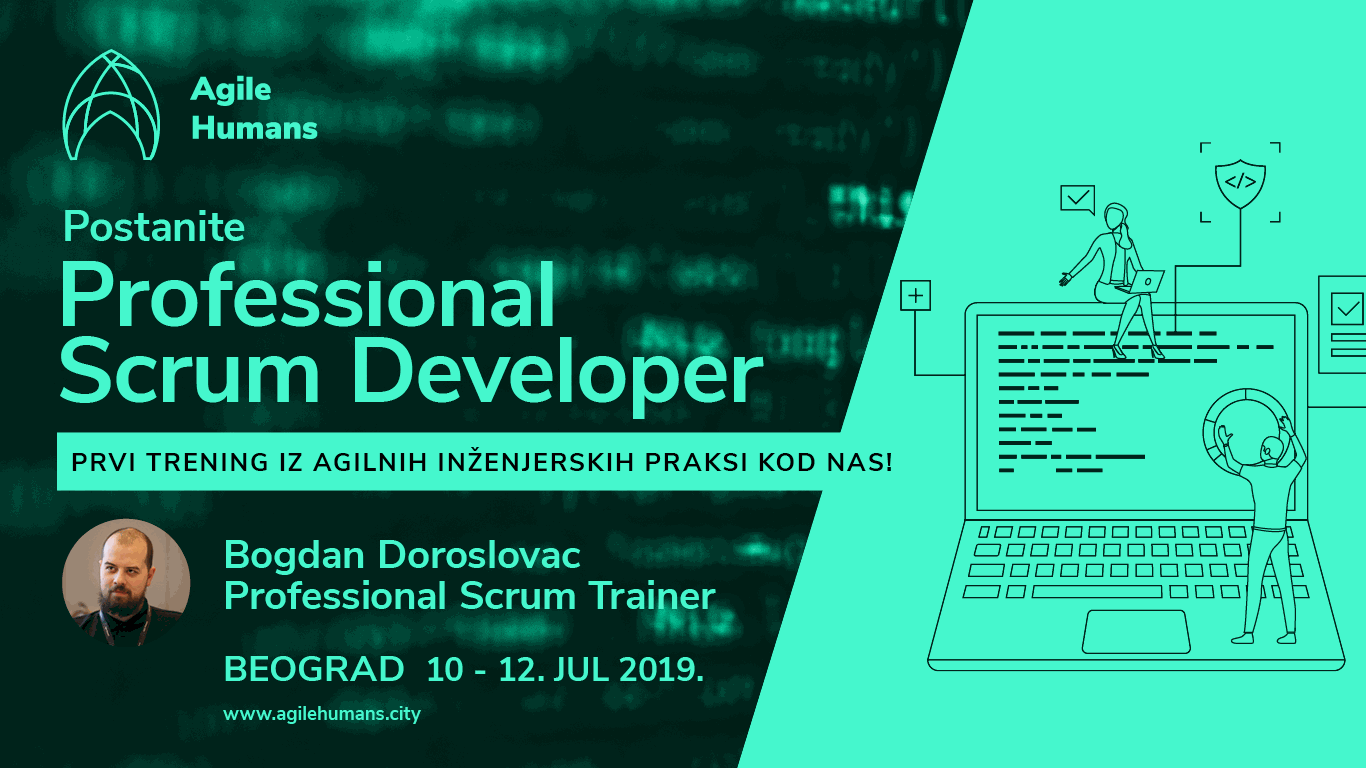 Agile Humans

Postanite
Professional Scrum Developer

PRVI TRENING IZ AGILNIH INŽENJERSKIH PRAKSI KOD NAS!

Bogdan Doroslovac
Professional Scrum Trainer

BEOGRAD 10 - 12. JUL 2019.

www.agilehumans.city

</>